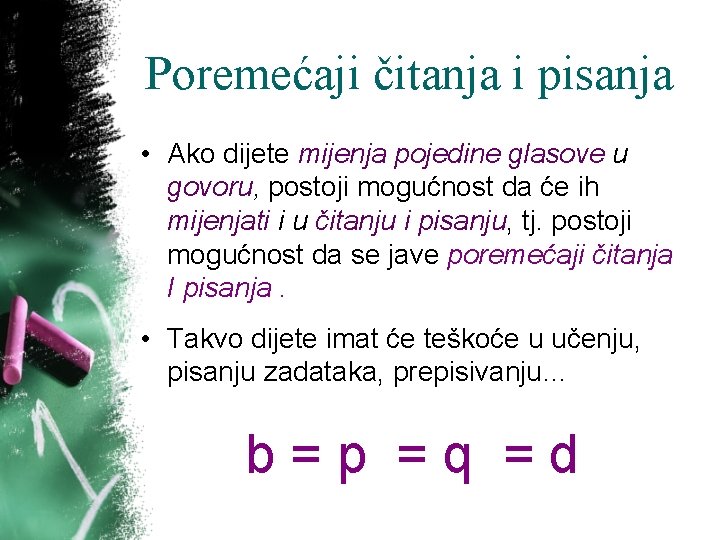 Poremećaji čitanja i pisanja

• Ako dijete mijenja pojedine glasove u govoru, postoji mogućnost da će ih mijenjati i u čitanju i pisanju, tj. postoji mogućnost da se jave poremećaji čitanja I pisanja .

• Takvo dijete imat će teškoće u učenju, pisanju zadataka, prepisivanju...

b = p = q = d